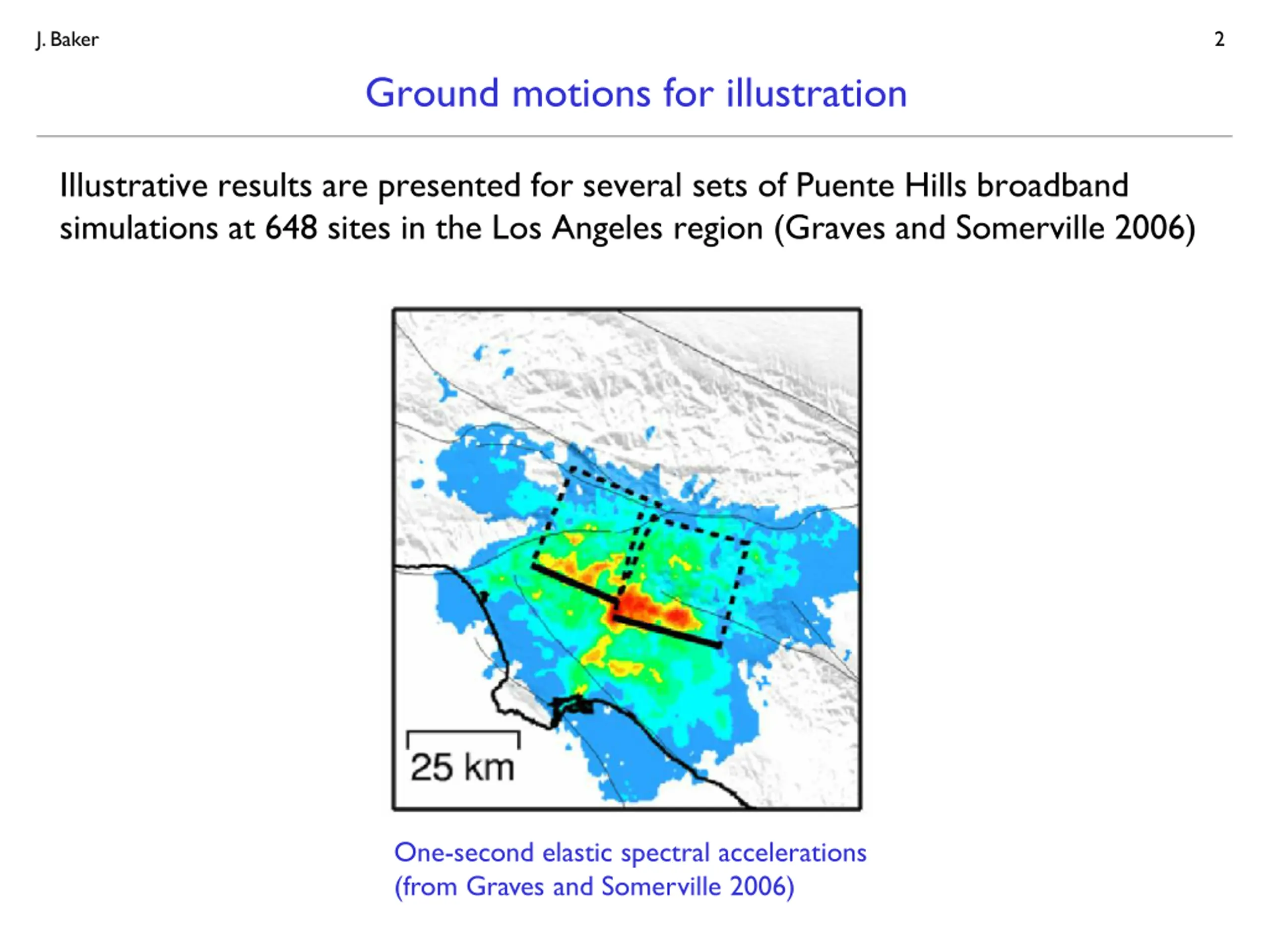 J. Baker

2

Ground motions for illustration

Illustrative results are presented for several sets of Puente Hills broadband simulations at 648 sites in the Los Angeles region (Graves and Somerville 2006)

25 km

One-second elastic spectral accelerations (from Graves and Somerville 2006)